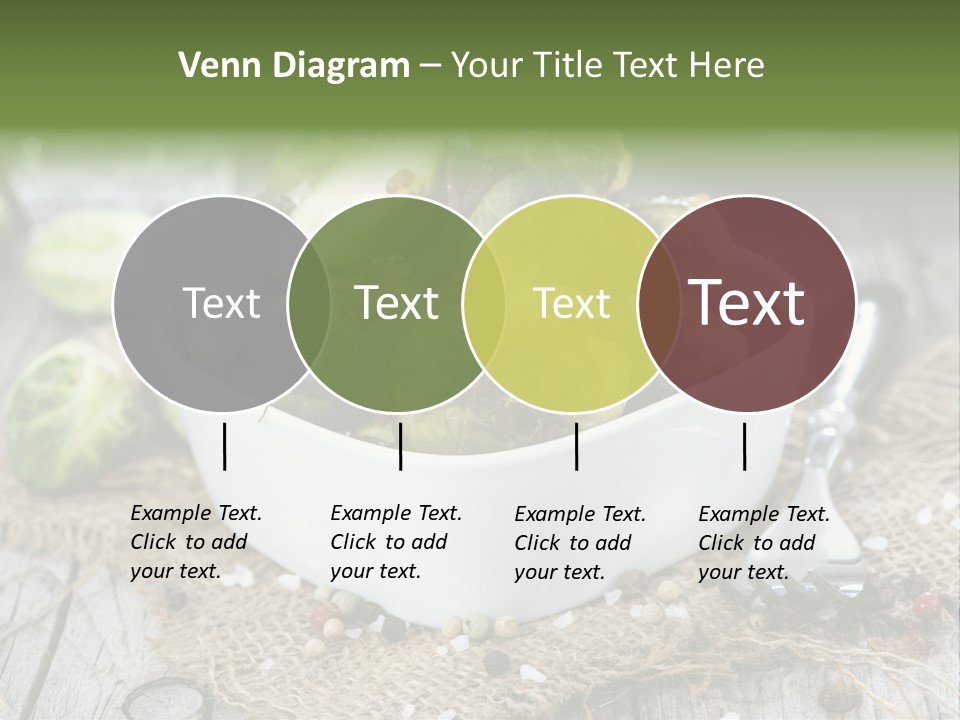 Venn Diagram – Your Title Text Here

Text

Text

Text

Text

Example Text. Click to add your text.

Example Text. Click to add your text.

Example Text. Click to add your text.

Example Text. Click to add your text.